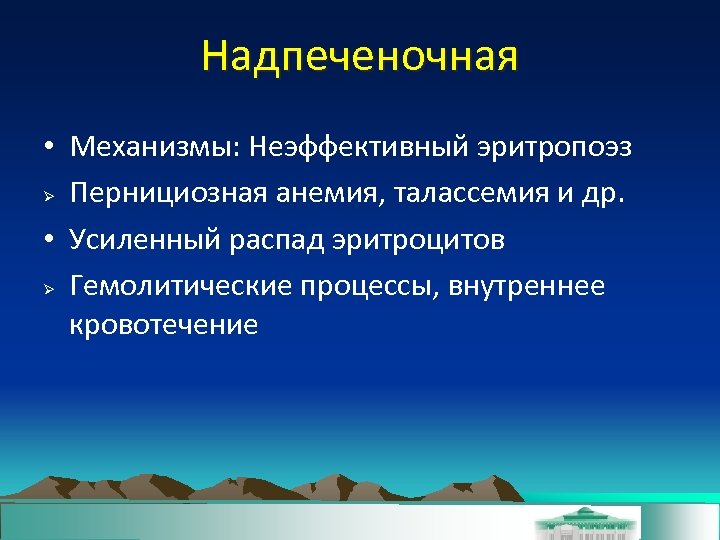 Надпеченочная

• Механизмы: Неэффективный эритропоэз
➢ Пернициозная анемия, талассемия и др.
• Усиленный распад эритроцитов
➢ Гемолитические процессы, внутреннее кровотечение